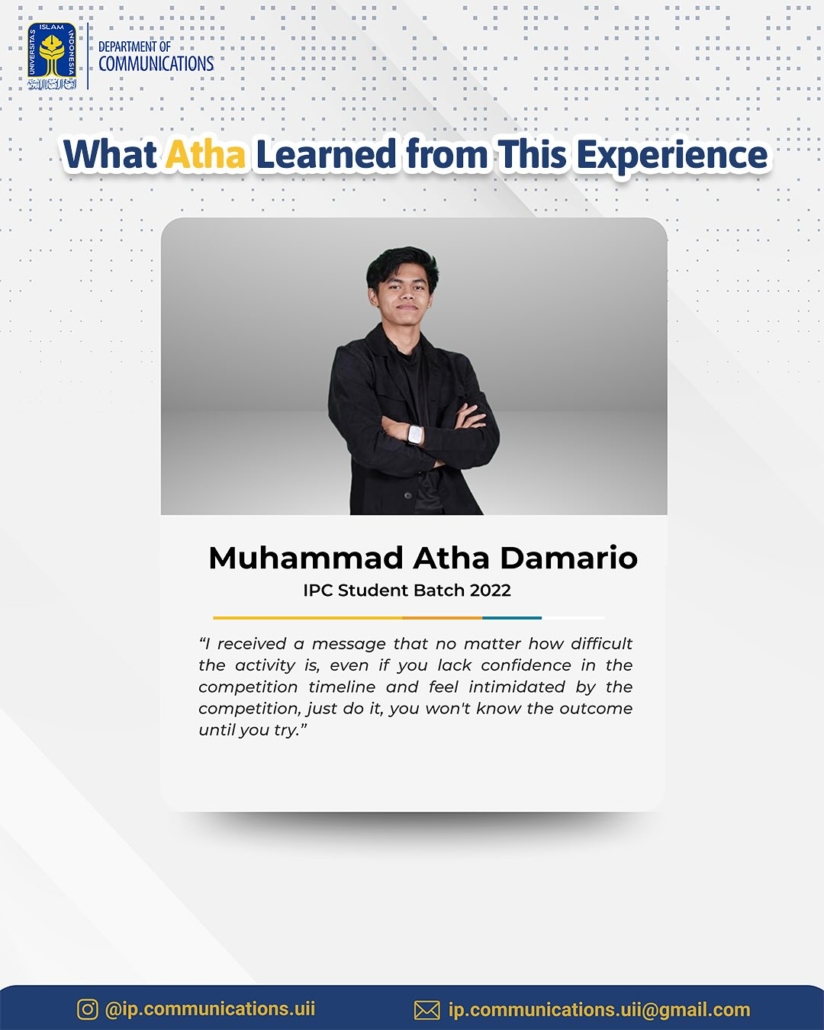 UNIVERSITAS ISLAM INDONESIA

DEPARTMENT OF COMMUNICATIONS

What Atha Learned from This Experience

Muhammad Atha Damario

IPC Student Batch 2022

"I received a message that no matter how difficult the activity is, even if you lack confidence in the competition timeline and feel intimidated by the competition, just do it, you won't know the outcome until you try."

@ip.communications.uii

ip.communications.uii@gmail.com